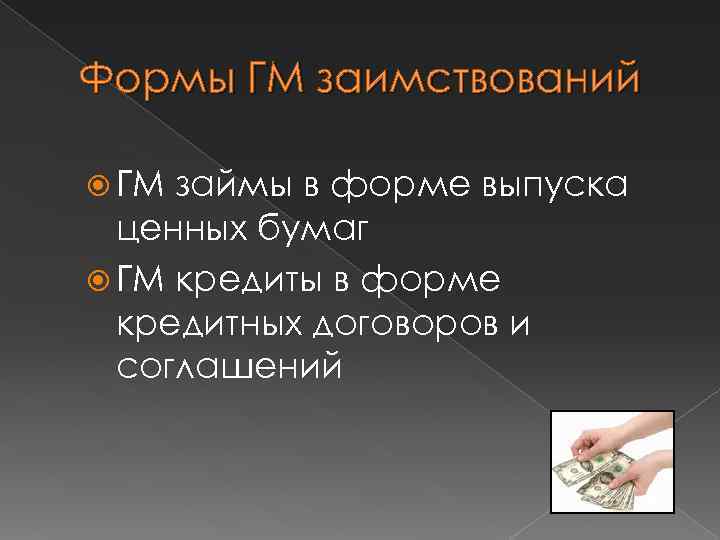 Формы ГМ заимствований

ГМ займы в форме выпуска ценных бумаг

ГМ кредиты в форме кредитных договоров и соглашений